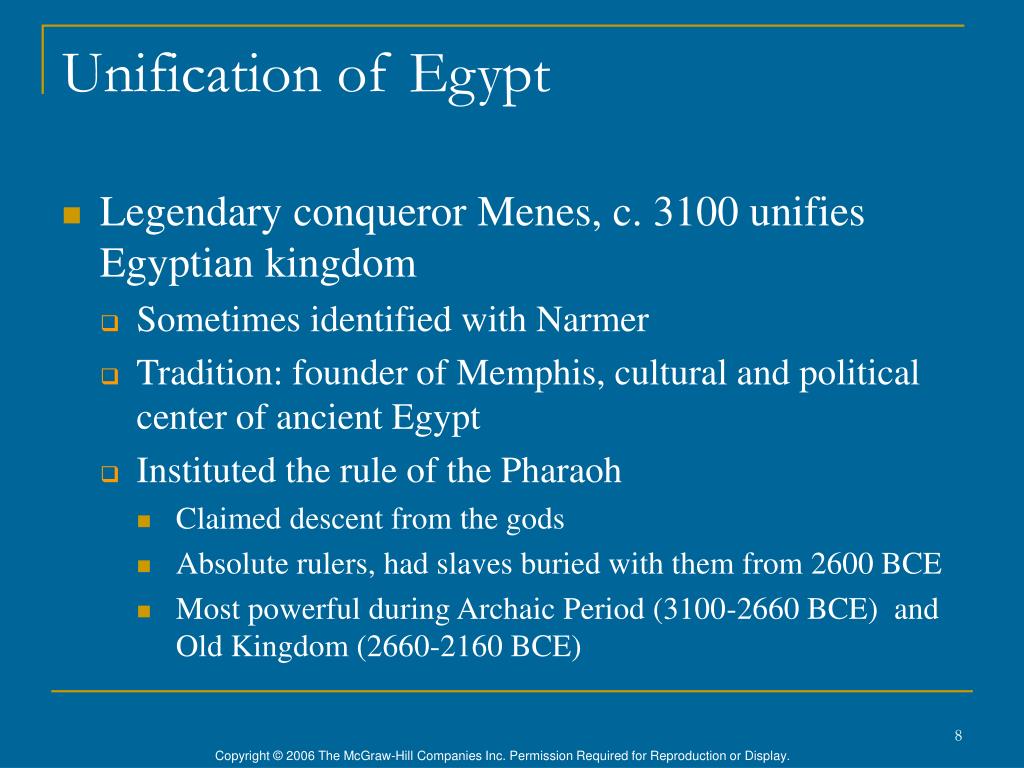 Unification of Egypt

Legendary conqueror Menes, c. 3100 unifies Egyptian kingdom

Sometimes identified with Narmer

Tradition: founder of Memphis, cultural and political center of ancient Egypt

Instituted the rule of the Pharaoh

Claimed descent from the gods

Absolute rulers, had slaves buried with them from 2600 BCE

Most powerful during Archaic Period (3100-2660 BCE) and Old Kingdom (2660-2160 BCE)

8

Copyright © 2006 The McGraw-Hill Companies Inc. Permission Required for Reproduction or Display.